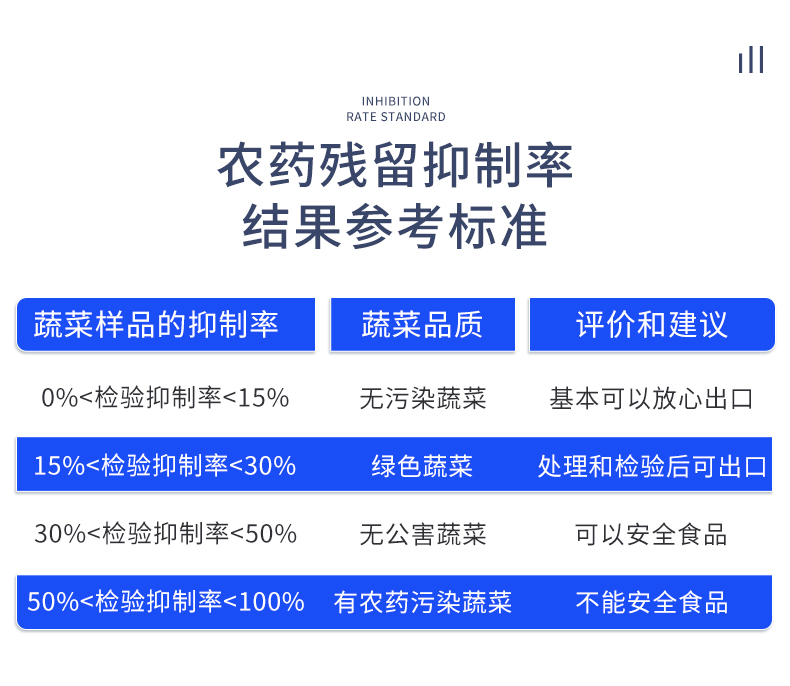 INHIBITION
RATE STANDARD

农药残留抑制率
结果参考标准

| 蔬菜样品的抑制率 | 蔬菜品质 | 评价和建议 |
|---|---|---|
| 0%<检验抑制率<15% | 无污染蔬菜 | 基本可以放心出口 |
| 15%<检验抑制率<30% | 绿色蔬菜 | 处理和检验后可出口 |
| 30%<检验抑制率<50% | 无公害蔬菜 | 可以安全食品 |
| 50%<检验抑制率<100% | 有农药污染蔬菜 | 不能安全食品 |